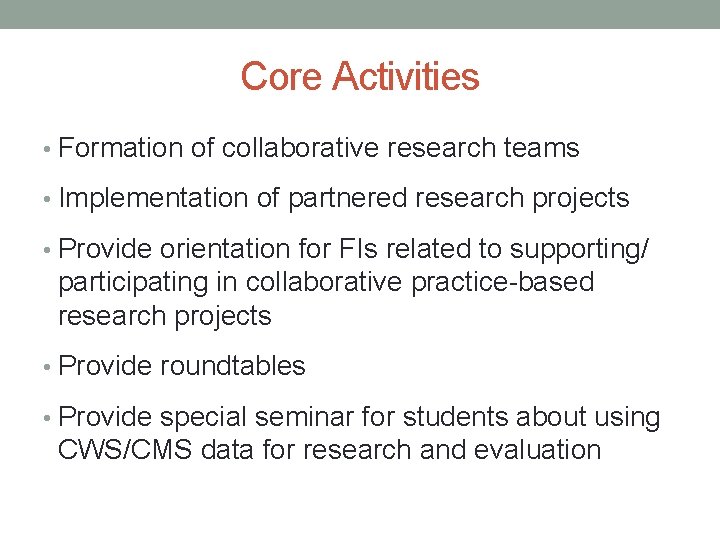 Core Activities

• Formation of collaborative research teams

• Implementation of partnered research projects

• Provide orientation for FIs related to supporting/ participating in collaborative practice-based research projects

• Provide roundtables

• Provide special seminar for students about using CWS/CMS data for research and evaluation